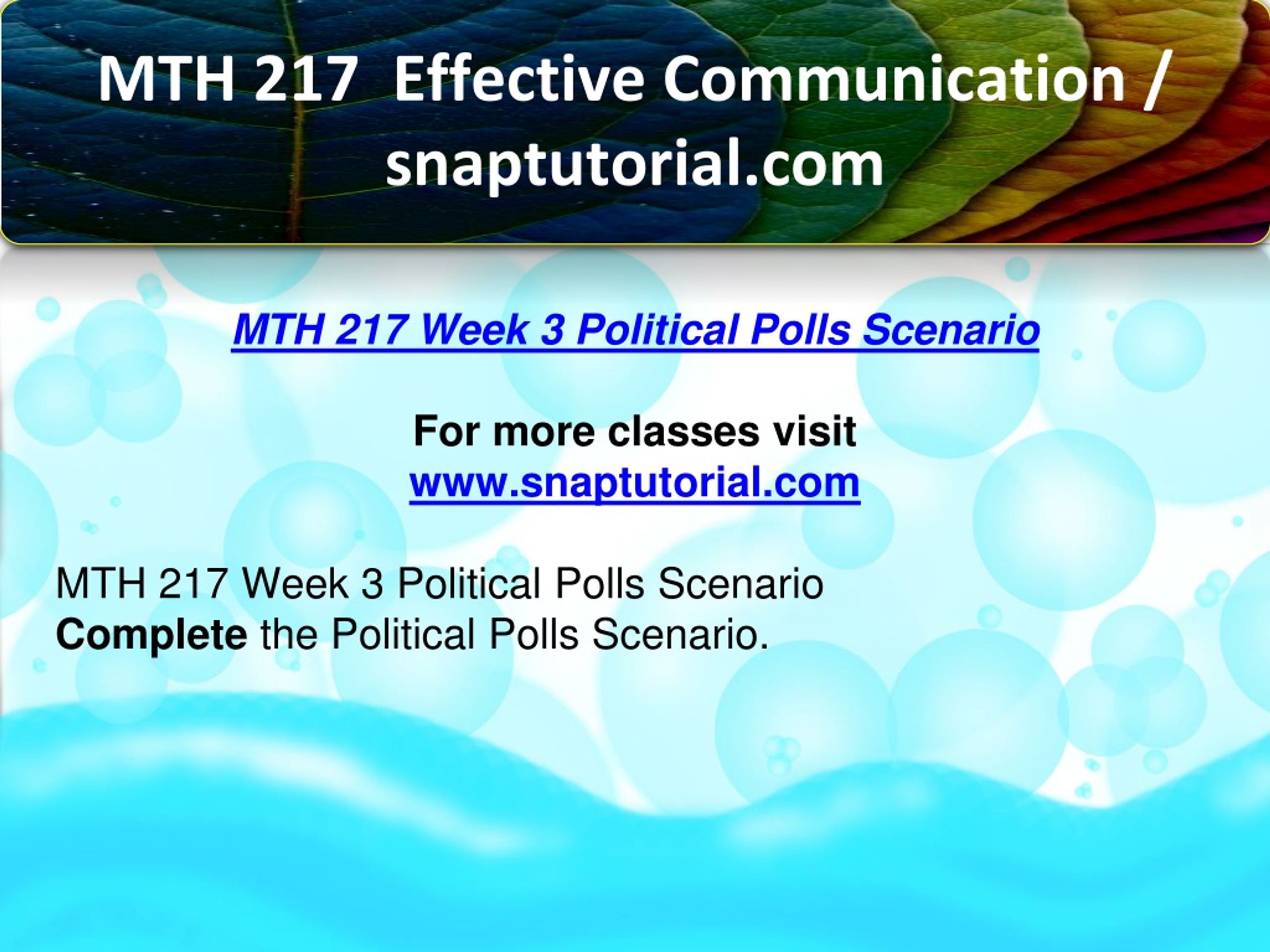 MTH 217 Effective Communication / snaptutorial.com

MTH 217 Week 3 Political Polls Scenario

For more classes visit
www.snaptutorial.com

MTH 217 Week 3 Political Polls Scenario
Complete the Political Polls Scenario.